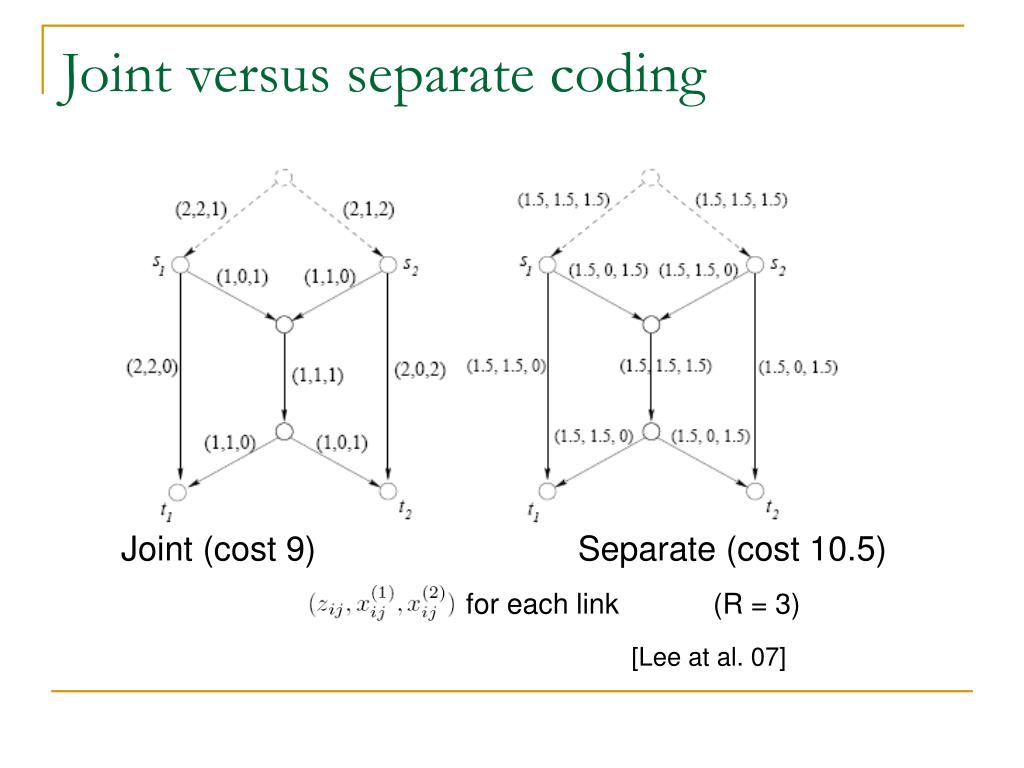 Joint versus separate coding

(2,2,1)
(2,1,2)
$s_1$
(1,0,1)
(1,1,0)
$s_2$
(2,2,0)
(1,1,1)
(2,0,2)
(1,1,0)
(1,0,1)
$t_1$
$t_2$

(1.5, 1.5, 1.5)
(1.5, 1.5, 1.5)
$s_1$
(1.5, 0, 1.5)
(1.5, 1.5, 0)
$s_2$
(1.5, 1.5, 0)
(1.5, 1.5, 1.5)
(1.5, 0, 1.5)
(1.5, 1.5, 0)
(1.5, 0, 1.5)
$t_1$
$t_2$

Joint (cost 9)

Separate (cost 10.5)

$(z_{ij}, x_{ij}^{(1)}, x_{ij}^{(2)})$ for each link (R = 3)

[Lee at al. 07]